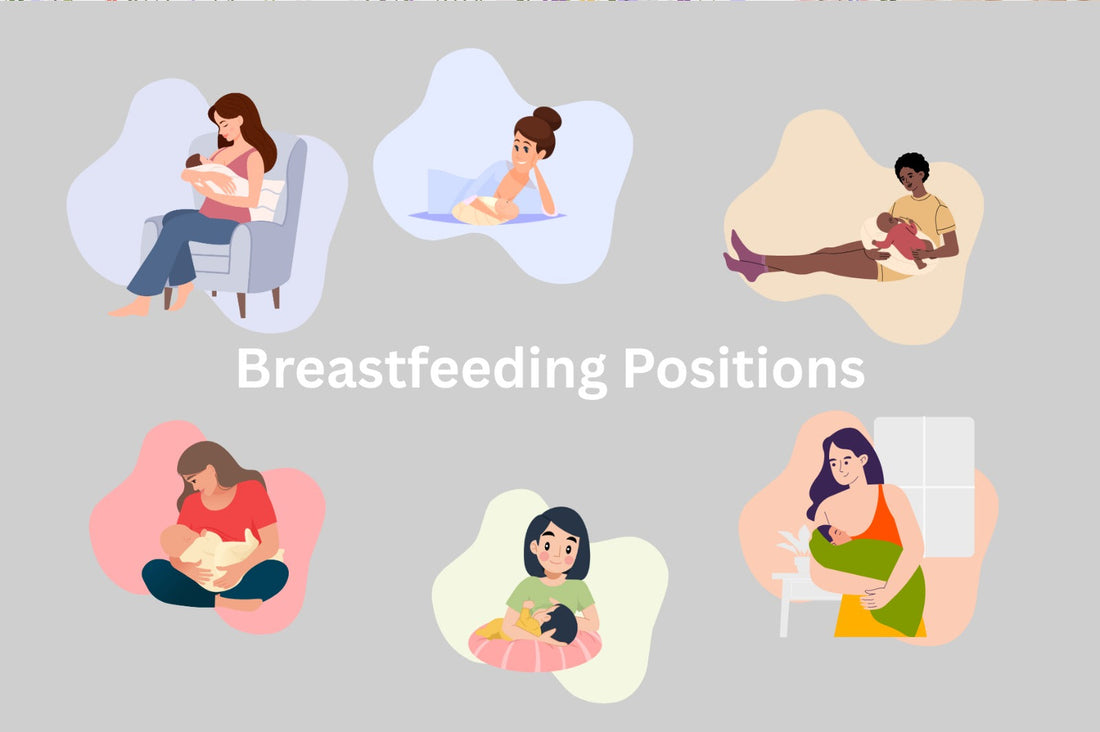 Breastfeeding Positions